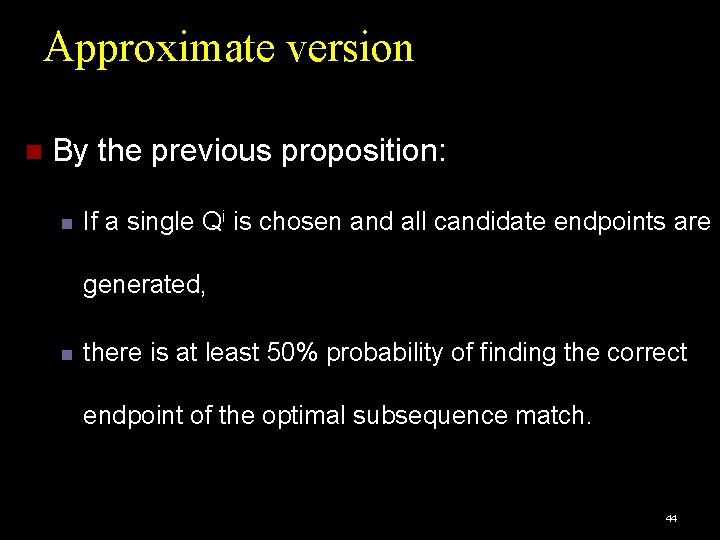 Approximate version

By the previous proposition:

If a single $Q^i$ is chosen and all candidate endpoints are generated,

there is at least 50% probability of finding the correct endpoint of the optimal subsequence match.

44